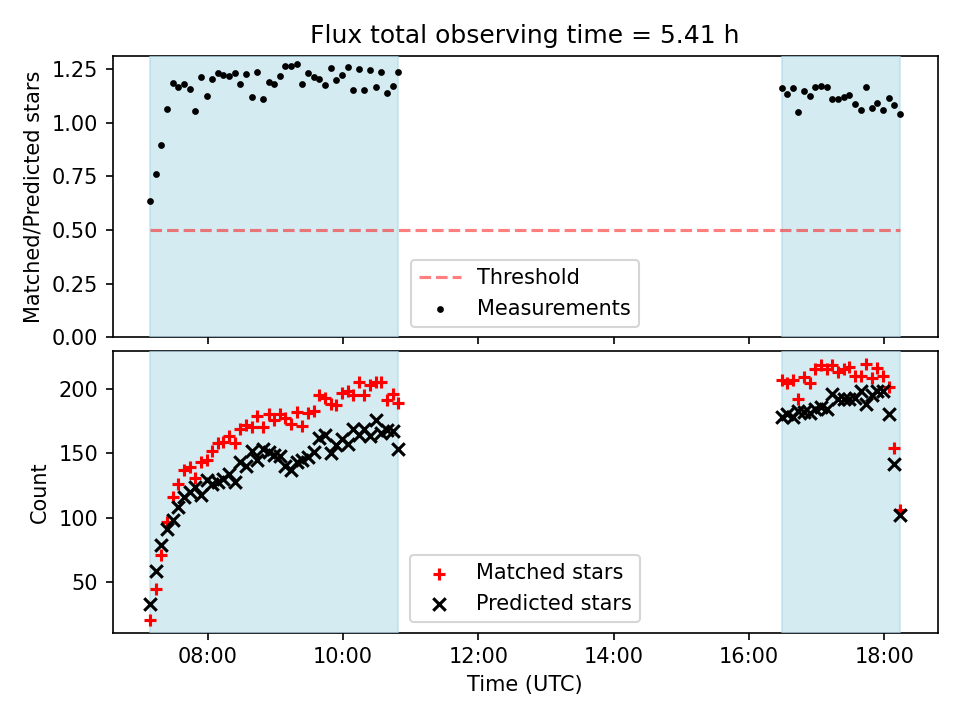 Flux total observing time = 5.41 h

Matched/Predicted stars

1.25
1.00
0.75
0.50
0.25
0.00

Threshold
Measurements

Count

200
150
100
50

Matched stars
Predicted stars

08:00
10:00
12:00
14:00
16:00
18:00

Time (UTC)